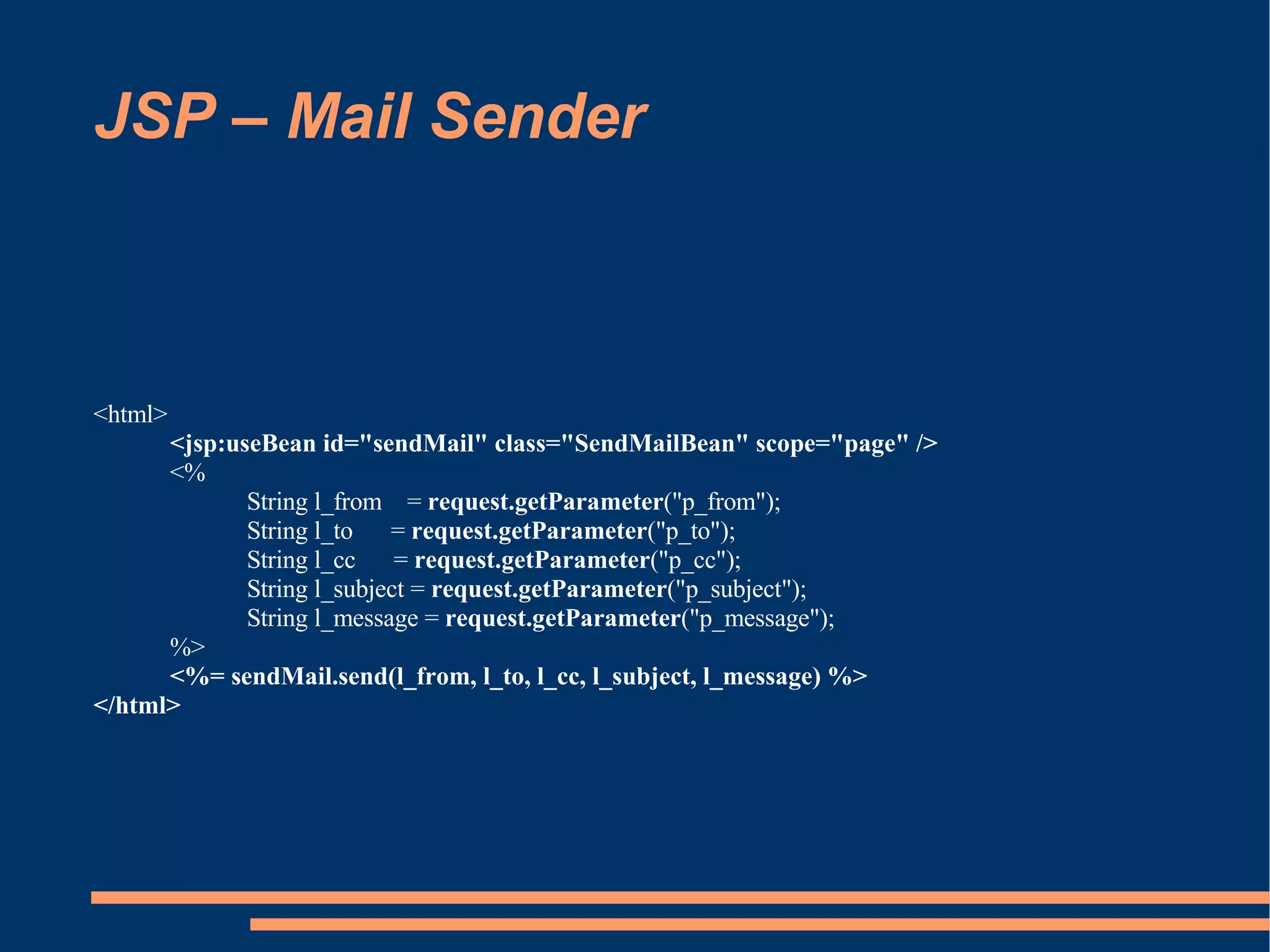 JSP – Mail Sender

<html>
<jsp:useBean id="sendMail" class="SendMailBean" scope="page" />
<%
String l_from = request.getParameter("p_from");
String l_to = request.getParameter("p_to");
String l_cc = request.getParameter("p_cc");
String l_subject = request.getParameter("p_subject");
String l_message = request.getParameter("p_message");
%>
<%= sendMail.send(l_from, l_to, l_cc, l_subject, l_message) %>
</html>